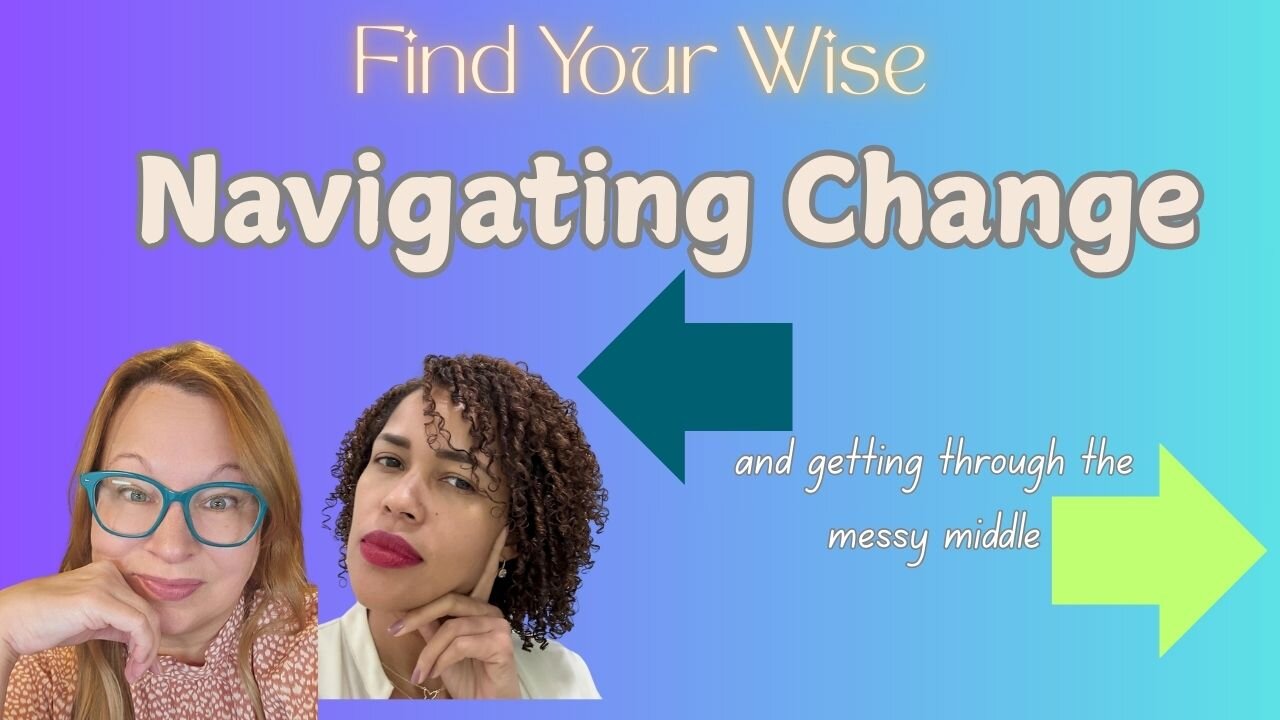 Find Your Wise

Navigating Change

and getting through the messy middle